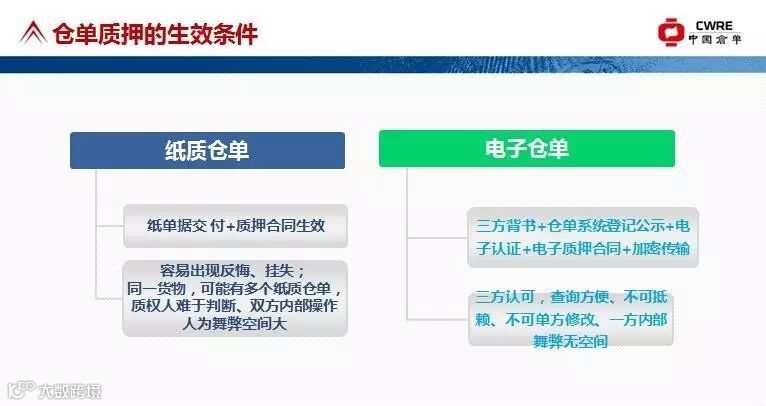 仓单质押的生效条件

CWRE
中国仓单

纸质仓单

纸单据交 付+质押合同生效

容易出现反悔、挂失；
同一货物，可能有多个纸质仓单，质权人难于判断、双方内部操作人为舞弊空间大

电子仓单

三方背书+仓单系统登记公示+电子认证+电子质押合同+加密传输

三方认可，查询方便、不可抵赖、不可单方修改、一方内部舞弊无空间

大数跨境